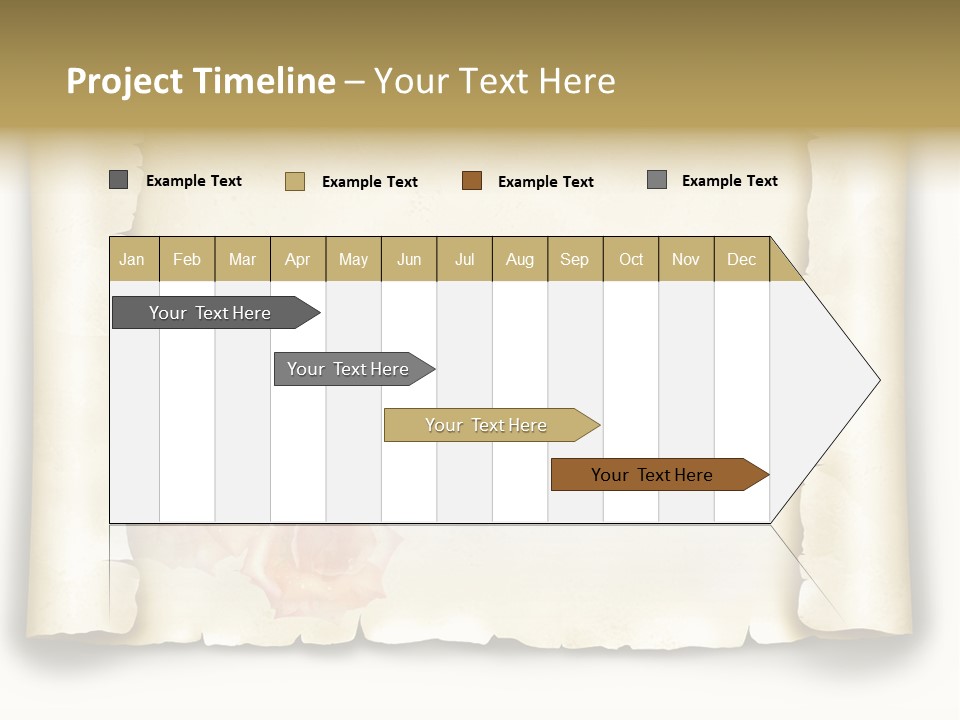 Project Timeline – Your Text Here

Example Text
Example Text
Example Text
Example Text

| Jan | Feb | Mar | Apr | May | Jun | Jul | Aug | Sep | Oct | Nov | Dec |
|---|---|---|---|---|---|---|---|---|---|---|---|

Your Text Here
Your Text Here
Your Text Here
Your Text Here